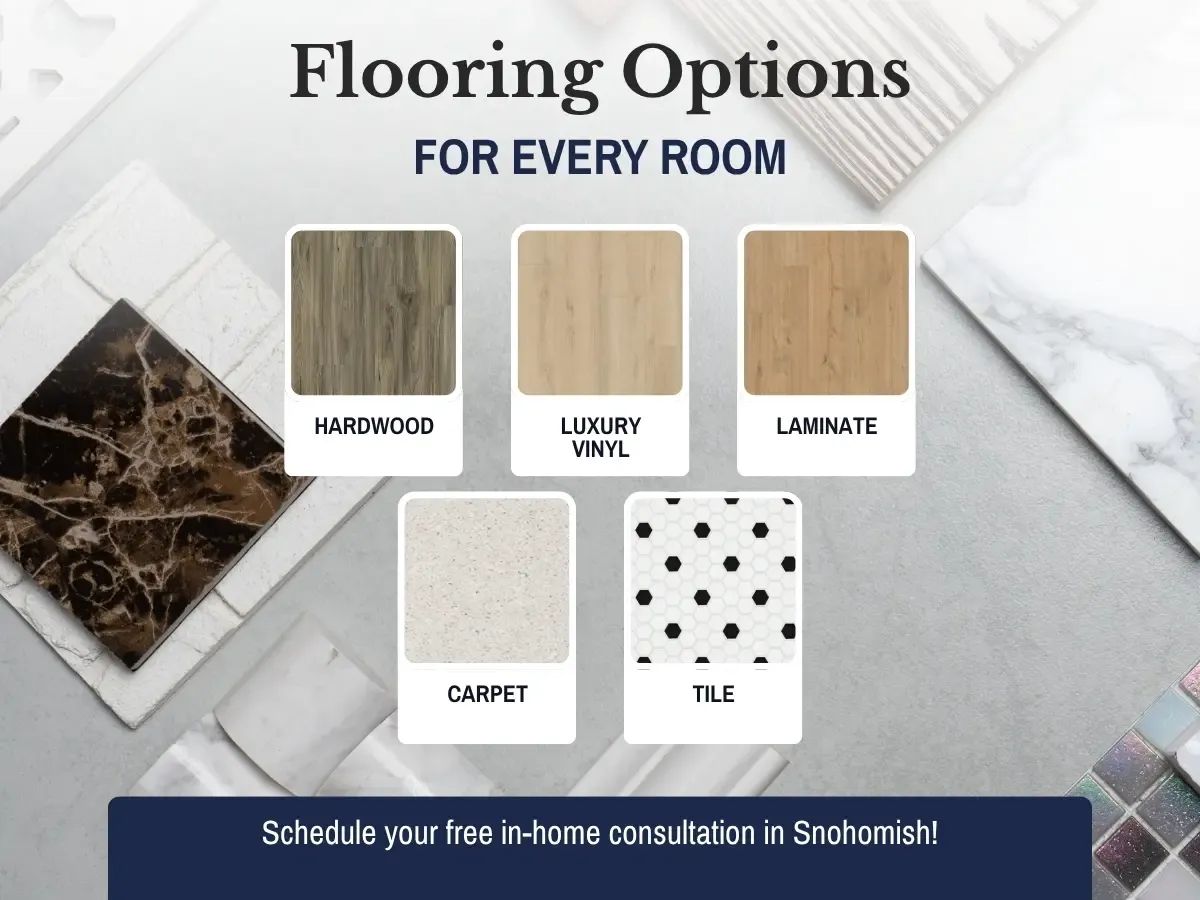 Flooring Options

FOR EVERY ROOM

HARDWOOD

LUXURY VINYL

LAMINATE

CARPET

TILE

Schedule your free in-home consultation in Snohomish!